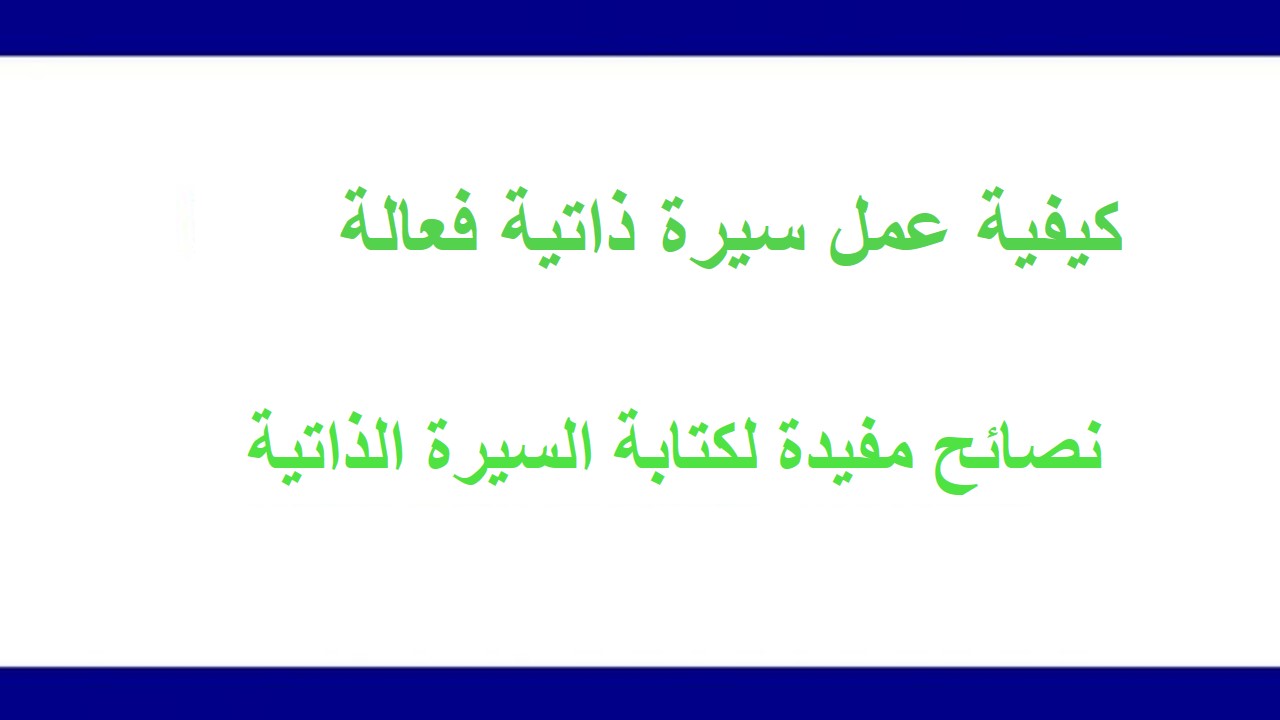 كيفية عمل سيرة ذاتية فعالة

نصائح مفيدة لكتابة السيرة الذاتية